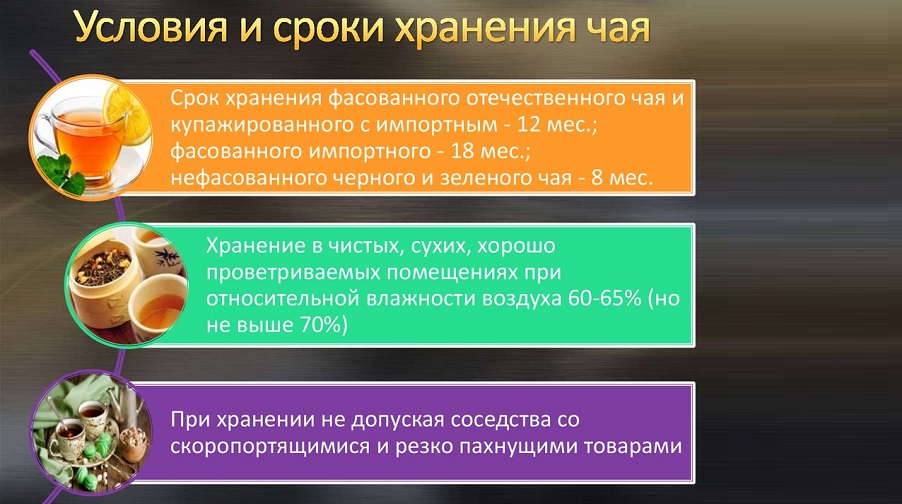 Условия и сроки хранения чая

Срок хранения фасованного отечественного чая и купажированного с импортным - 12 мес.; фасованного импортного - 18 мес.; нефасованного черного и зеленого чая - 8 мес.

Хранение в чистых, сухих, хорошо проветриваемых помещениях при относительной влажности воздуха 60-65% (но не выше 70%)

При хранении не допуская соседства со скоропортящимися и резко пахнущими товарами